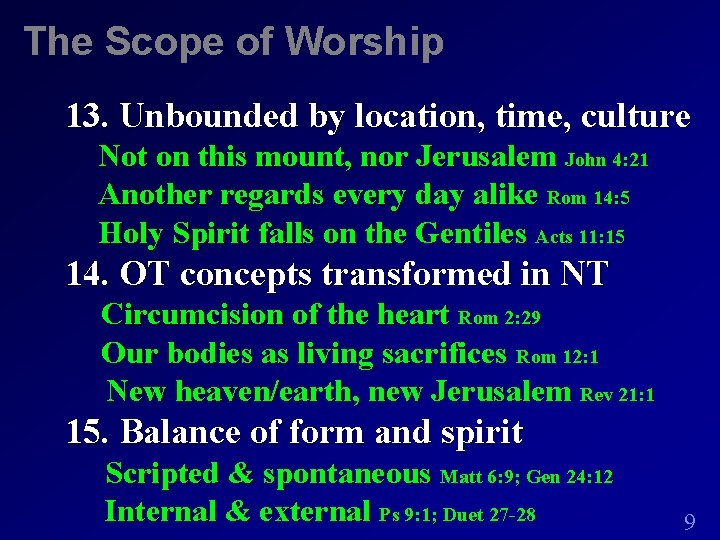 The Scope of Worship

13. Unbounded by location, time, culture

Not on this mount, nor Jerusalem John 4:21

Another regards every day alike Rom 14:5

Holy Spirit falls on the Gentiles Acts 11:15

14. OT concepts transformed in NT

Circumcision of the heart Rom 2:29

Our bodies as living sacrifices Rom 12:1

New heaven/earth, new Jerusalem Rev 21:1

15. Balance of form and spirit

Scripted & spontaneous Matt 6:9; Gen 24:12

Internal & external Ps 9:1; Duet 27-28

9